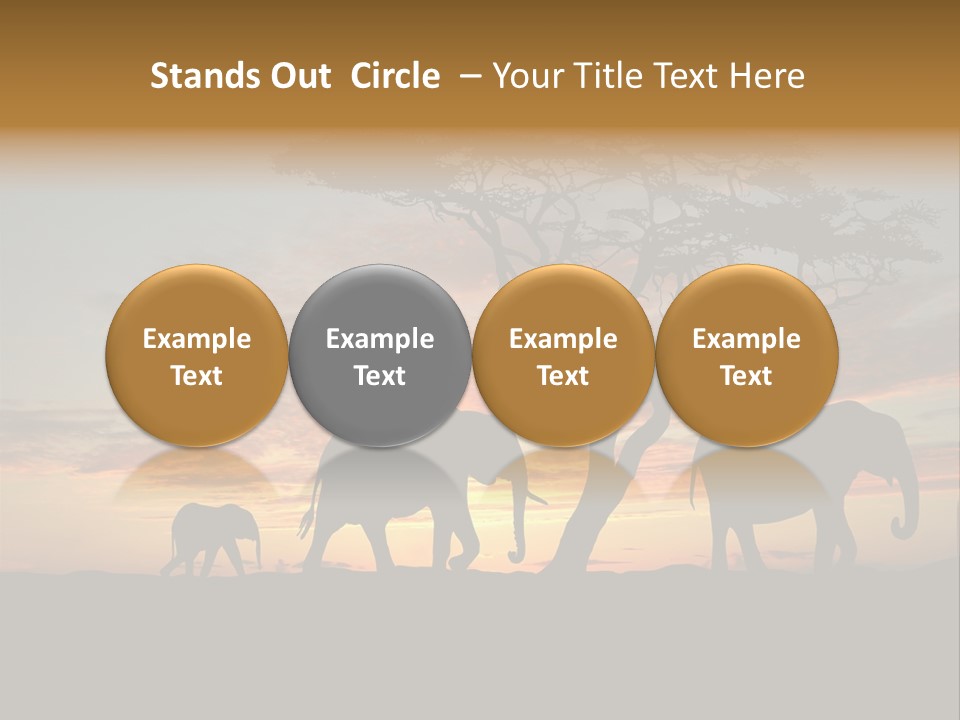 Stands Out Circle – Your Title Text Here

Example Text

Example Text

Example Text

Example Text